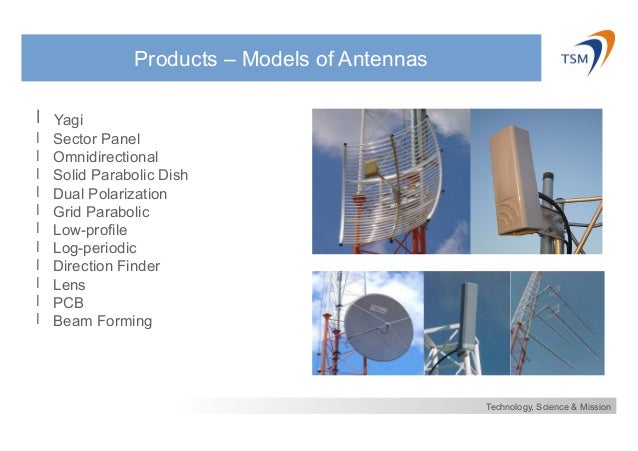 Products – Models of Antennas

TSM

l Yagi
l Sector Panel
l Omnidirectional
l Solid Parabolic Dish
l Dual Polarization
l Grid Parabolic
l Low-profile
l Log-periodic
l Direction Finder
l Lens
l PCB
l Beam Forming

Technology, Science & Mission